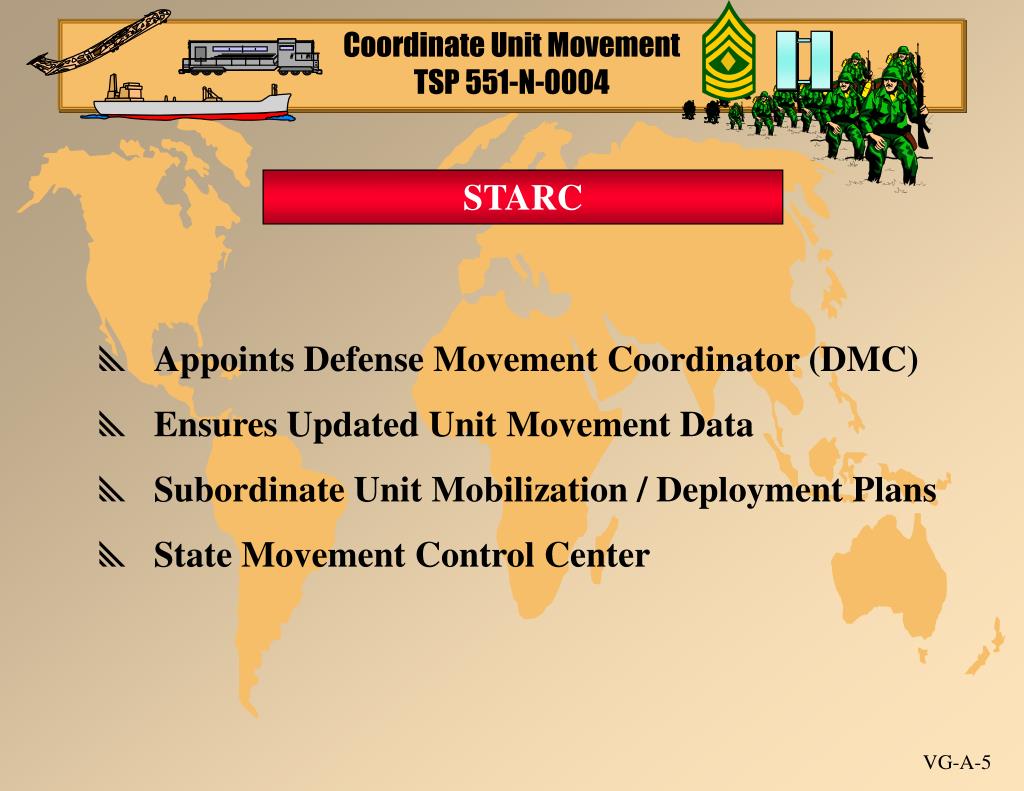 Coordinate Unit Movement
TSP 551-N-0004

STARC

Appoints Defense Movement Coordinator (DMC)

Ensures Updated Unit Movement Data

Subordinate Unit Mobilization / Deployment Plans

State Movement Control Center

VG-A-5